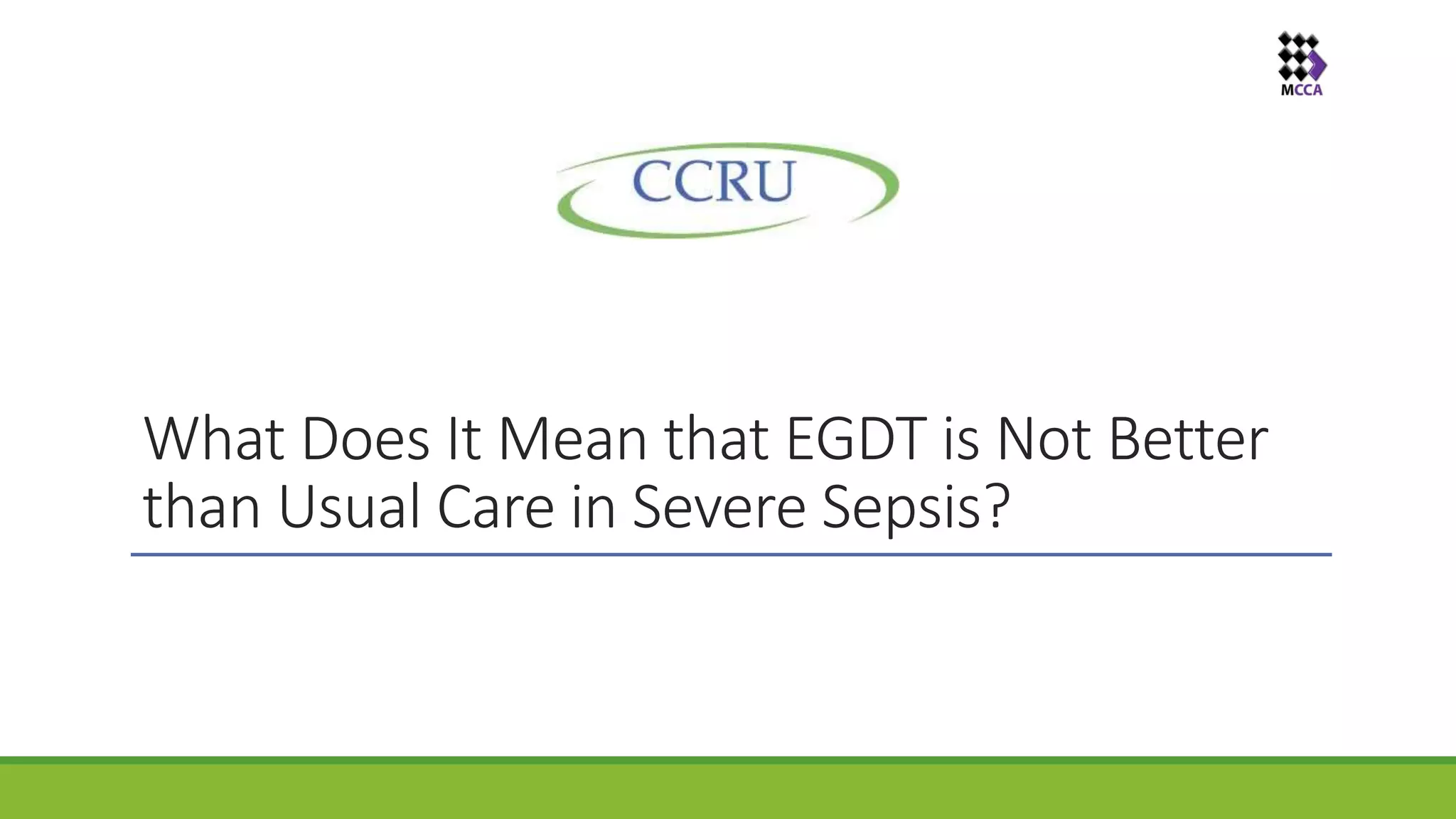 MCCA

CCRU

What Does It Mean that EGDT is Not Better than Usual Care in Severe Sepsis?